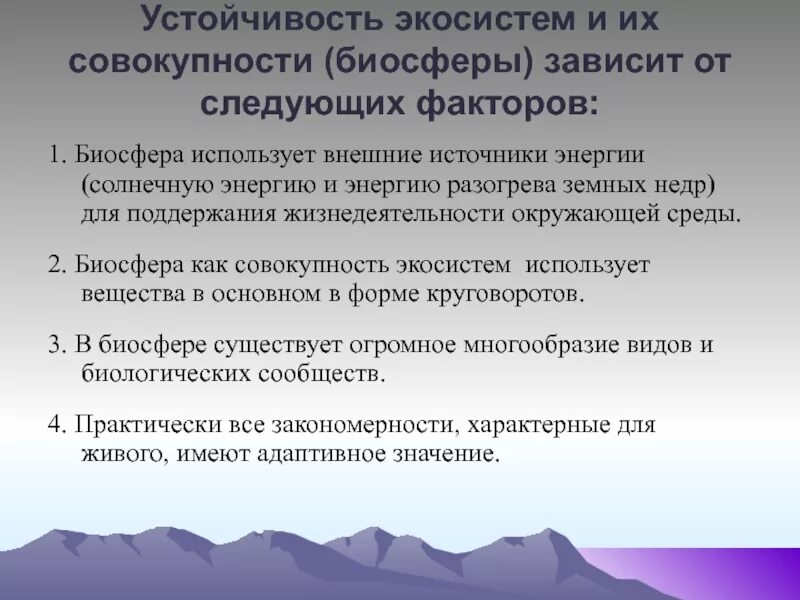 Устойчивость экосистем и их совокупности (биосферы) зависит от следующих факторов:

1. Биосфера использует внешние источники энергии (солнечную энергию и энергию разогрева земных недр) для поддержания жизнедеятельности окружающей среды.

2. Биосфера как совокупность экосистем использует вещества в основном в форме круговоротов.

3. В биосфере существует огромное многообразие видов и биологических сообществ.

4. Практически все закономерности, характерные для живого, имеют адаптивное значение.